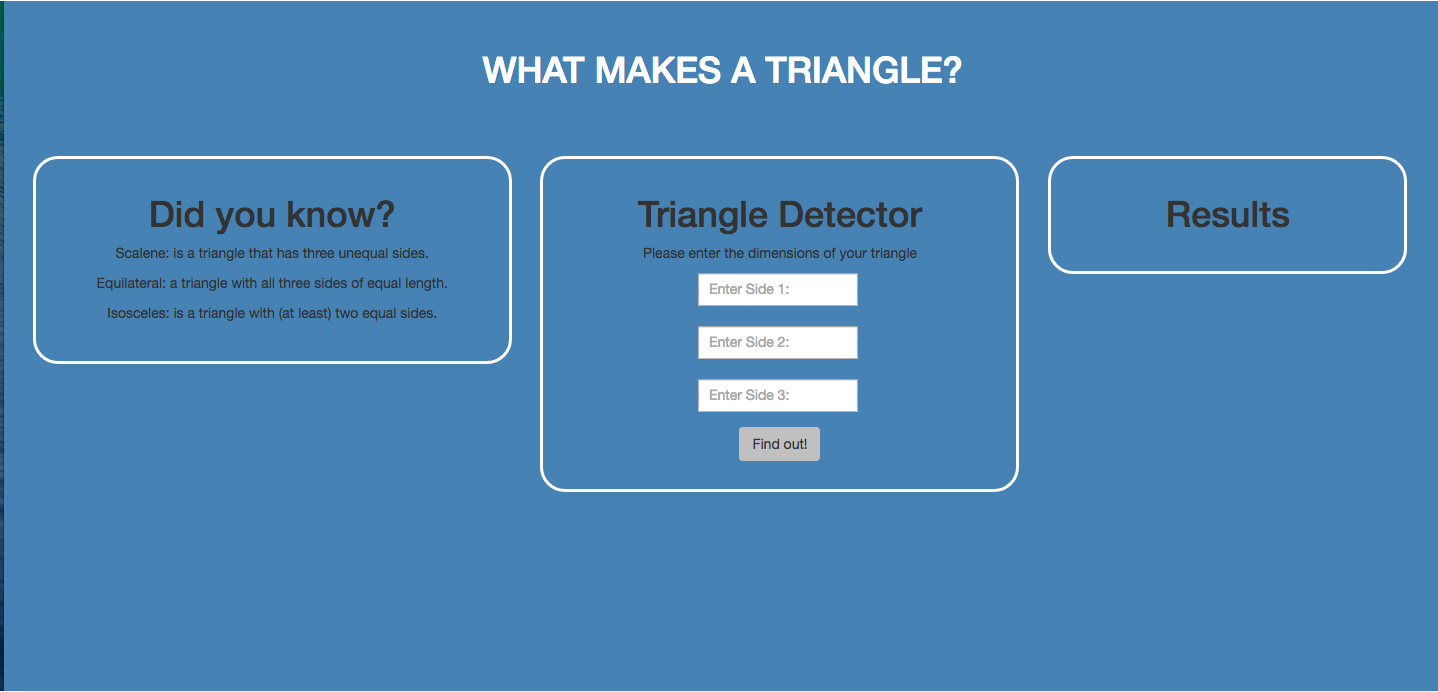 WHAT MAKES A TRIANGLE?

Did you know?

Scalene: is a triangle that has three unequal sides.

Equilateral: a triangle with all three sides of equal length.

Isosceles: is a triangle with (at least) two equal sides.

Triangle Detector

Please enter the dimensions of your triangle

Enter Side 1:

Enter Side 2:

Enter Side 3:

Find out!

Results